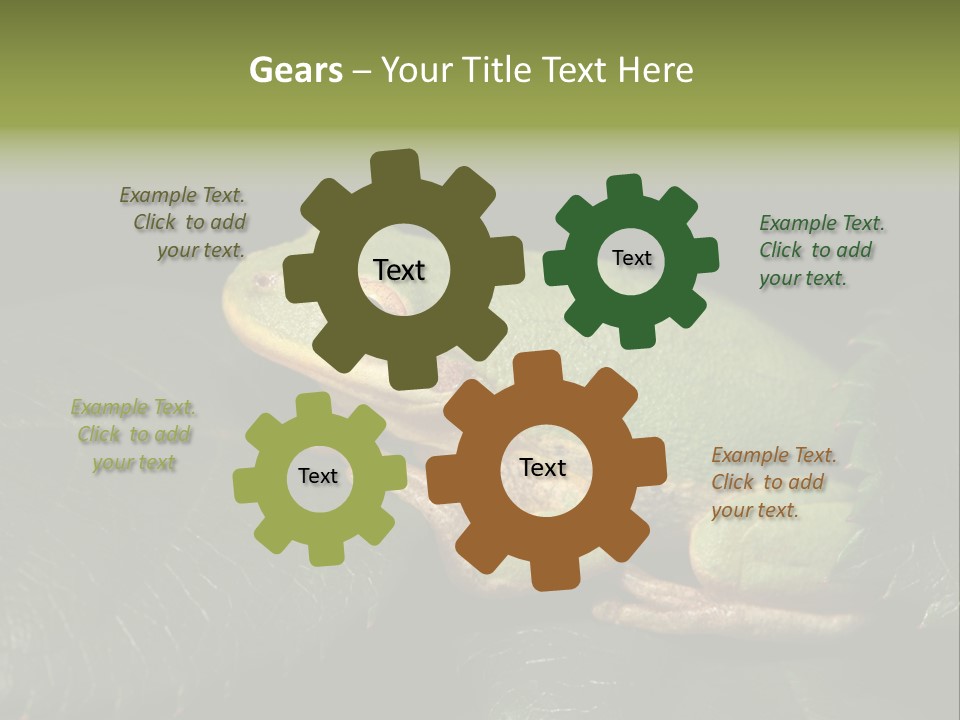 Gears – Your Title Text Here

Example Text. Click to add your text.

Text

Text

Example Text. Click to add your text.

Example Text. Click to add your text

Text

Text

Example Text. Click to add your text.